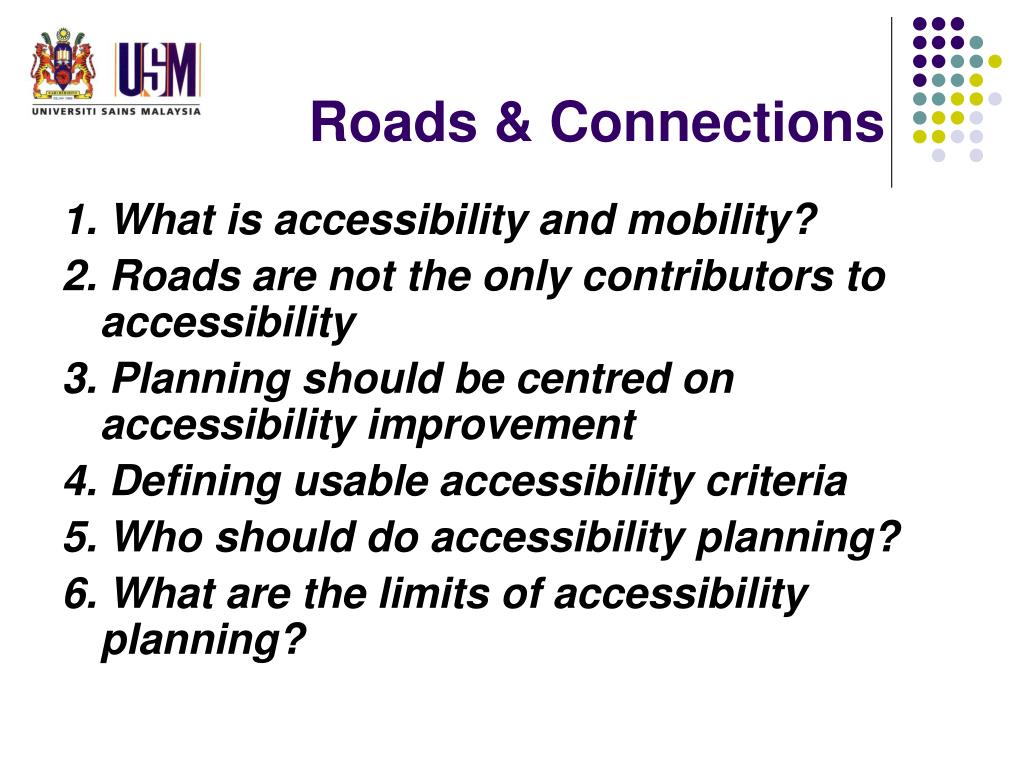 USM
UNIVERSITI SAINS MALAYSIA

Roads & Connections

1. What is accessibility and mobility?
2. Roads are not the only contributors to accessibility
3. Planning should be centred on accessibility improvement
4. Defining usable accessibility criteria
5. Who should do accessibility planning?
6. What are the limits of accessibility planning?